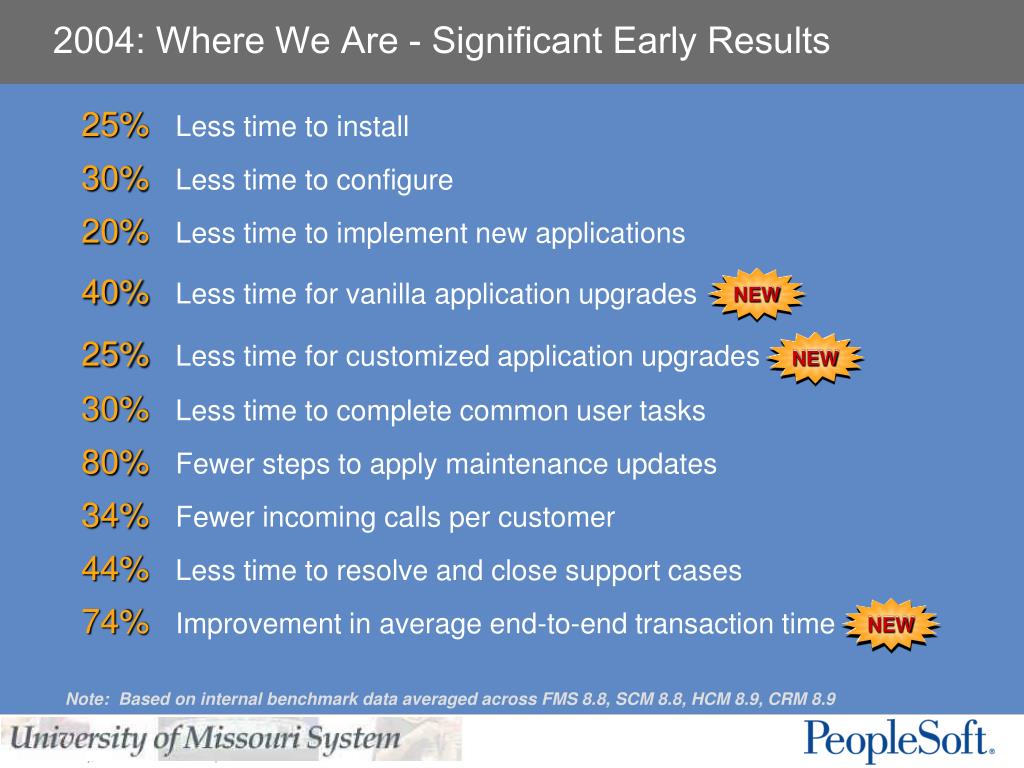 2004: Where We Are - Significant Early Results

25% Less time to install
30% Less time to configure
20% Less time to implement new applications
40% Less time for vanilla application upgrades NEW
25% Less time for customized application upgrades NEW
30% Less time to complete common user tasks
80% Fewer steps to apply maintenance updates
34% Fewer incoming calls per customer
44% Less time to resolve and close support cases
74% Improvement in average end-to-end transaction time NEW

Note: Based on internal benchmark data averaged across FMS 8.8, SCM 8.8, HCM 8.9, CRM 8.9

University of Missouri System

PeopleSoft.